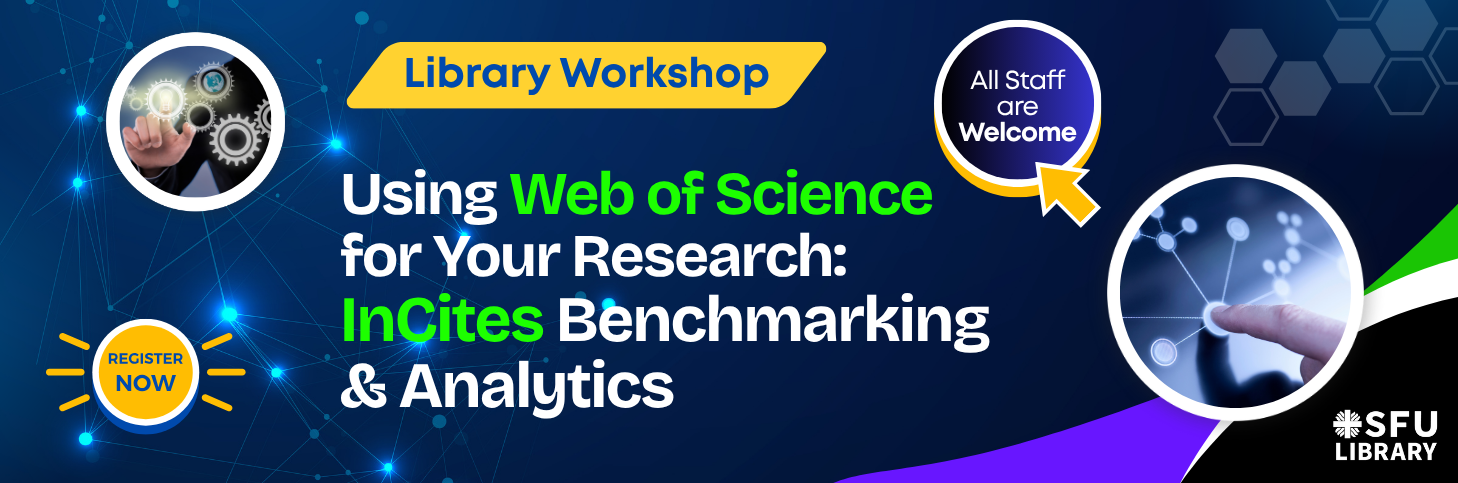 Library Workshop

All Staff are Welcome

Using Web of Science for Your Research: InCites Benchmarking & Analytics

REGISTER NOW

SFU LIBRARY